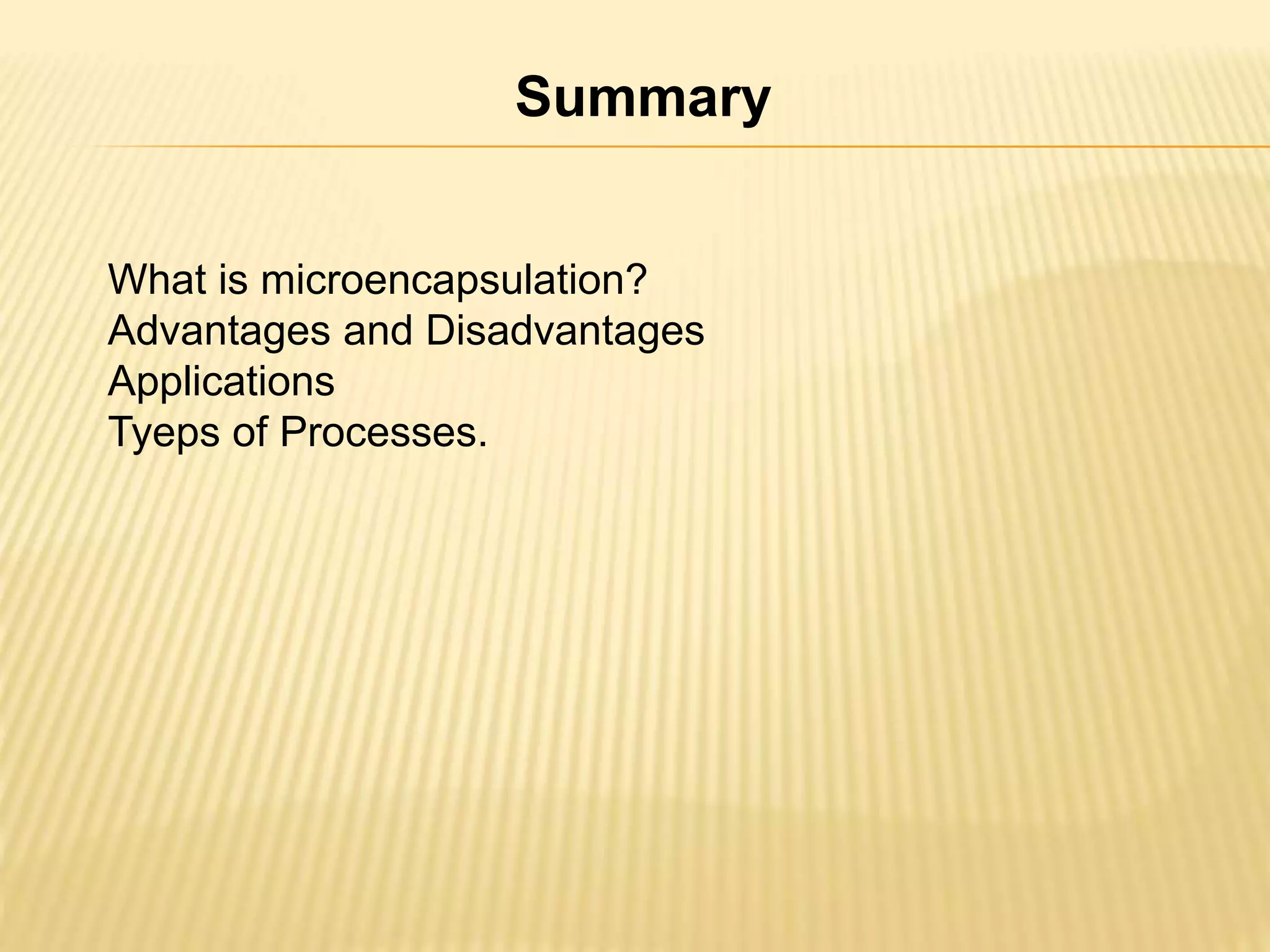 Summary

What is microencapsulation?
Advantages and Disadvantages
Applications
Tyeps of Processes.